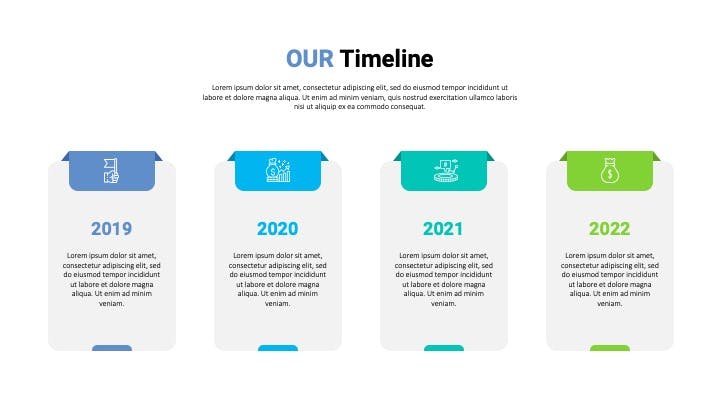 OUR Timeline

Lorem ipsum dolor sit amet, consectetur adipiscing elit, sed do eiusmod tempor incididunt ut labore et dolore magna aliqua. Ut enim ad minim veniam, quis nostrud exercitation ullamco laboris nisi ut aliquip ex ea commodo consequat.

2019

Lorem ipsum dolor sit amet, consectetur adipiscing elit, sed do eiusmod tempor incididunt ut labore et dolore magna aliqua. Ut enim ad minim veniam.

2020

Lorem ipsum dolor sit amet, consectetur adipiscing elit, sed do eiusmod tempor incididunt ut labore et dolore magna aliqua. Ut enim ad minim veniam.

2021

Lorem ipsum dolor sit amet, consectetur adipiscing elit, sed do eiusmod tempor incididunt ut labore et dolore magna aliqua. Ut enim ad minim veniam.

2022

Lorem ipsum dolor sit amet, consectetur adipiscing elit, sed do eiusmod tempor incididunt ut labore et dolore magna aliqua. Ut enim ad minim veniam.